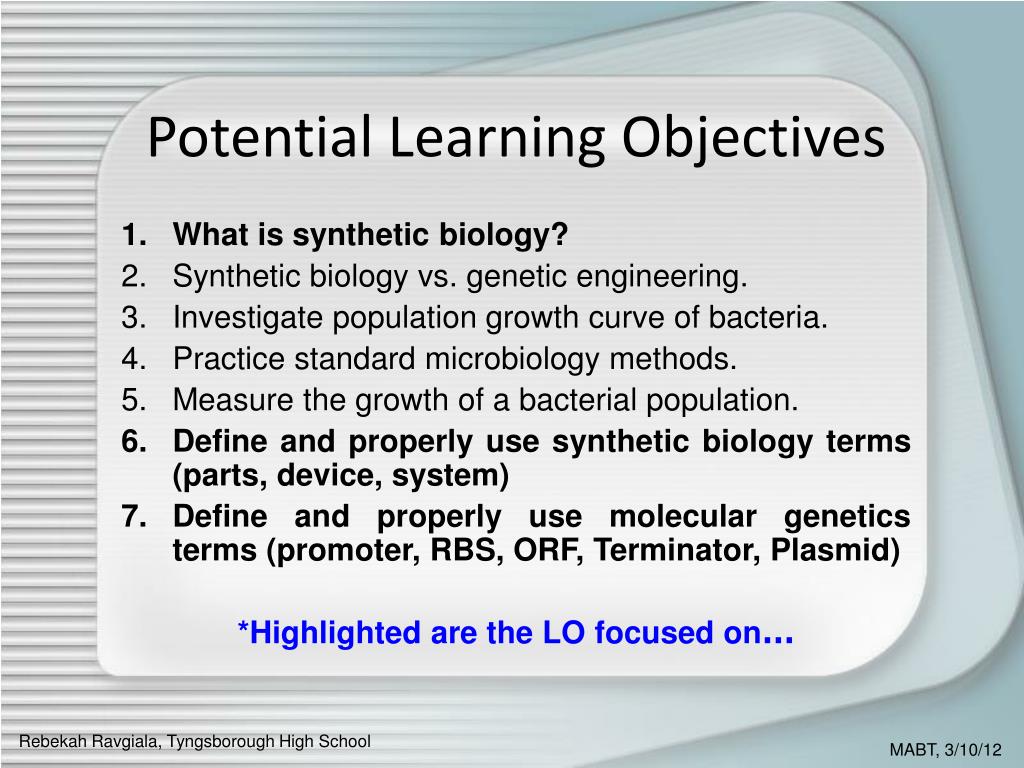 Potential Learning Objectives

1. What is synthetic biology?
2. Synthetic biology vs. genetic engineering.
3. Investigate population growth curve of bacteria.
4. Practice standard microbiology methods.
5. Measure the growth of a bacterial population.
6. Define and properly use synthetic biology terms (parts, device, system)
7. Define and properly use molecular genetics terms (promoter, RBS, ORF, Terminator, Plasmid)

*Highlighted are the LO focused on…

Rebekah Ravgiala, Tyngsborough High School

MABT, 3/10/12